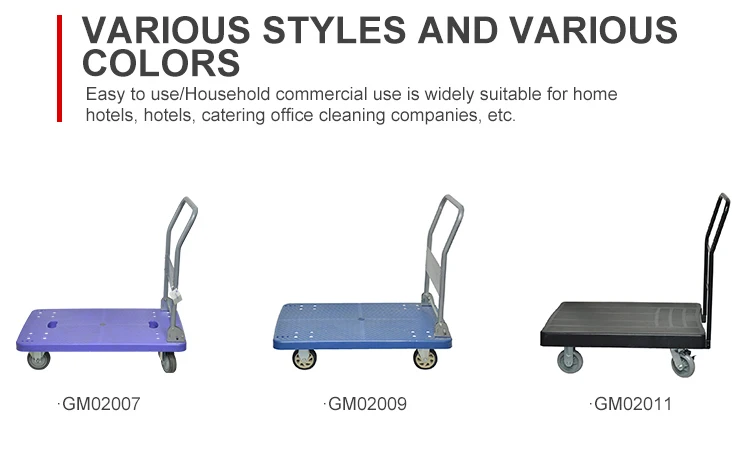 VARIOUS STYLES AND VARIOUS COLORS

Easy to use/Household commercial use is widely suitable for home hotels, hotels, catering office cleaning companies, etc.

·GM02007

·GM02009

·GM02011